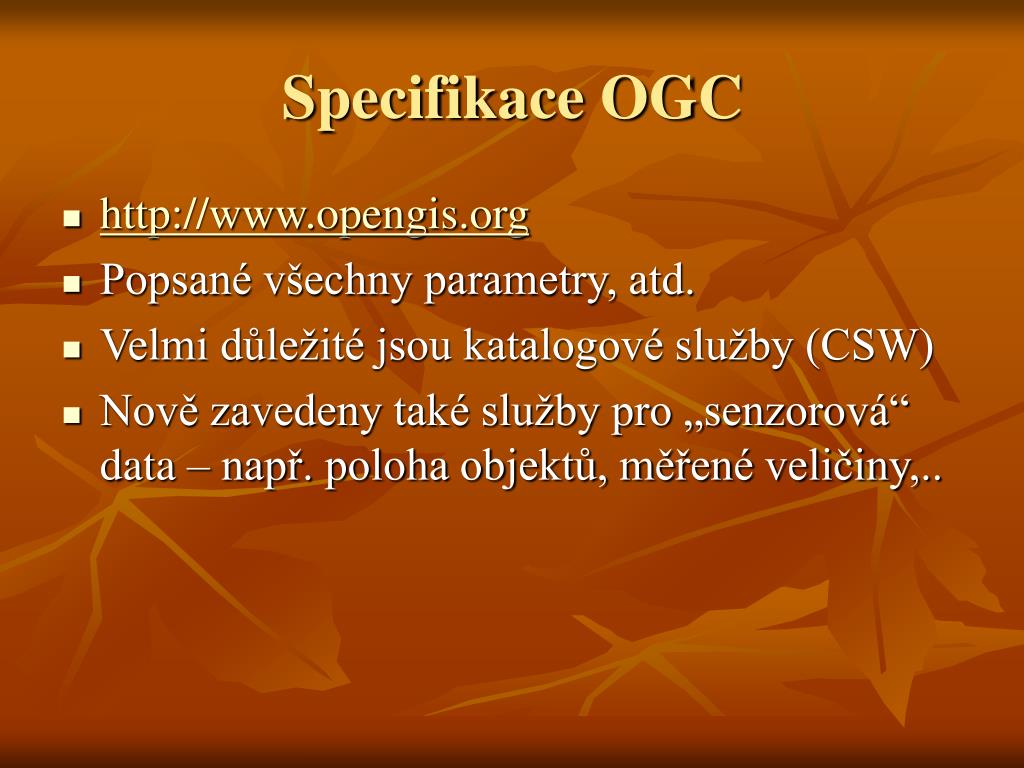 Specifikace OGC

- http://www.opengis.org
- Popsané všechny parametry, atd.
- Velmi důležité jsou katalogové služby (CSW)
- Nově zavedeny také služby pro „senzorová“ data – např. poloha objektů, měřené veličiny,..